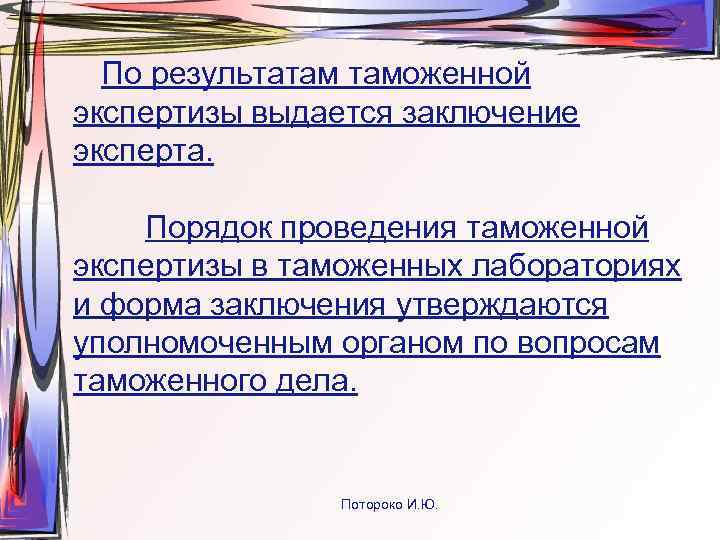 По результатам таможенной экспертизы выдается заключение эксперта.

Порядок проведения таможенной экспертизы в таможенных лабораториях и форма заключения утверждаются уполномоченным органом по вопросам таможенного дела.

Потороко И.Ю.